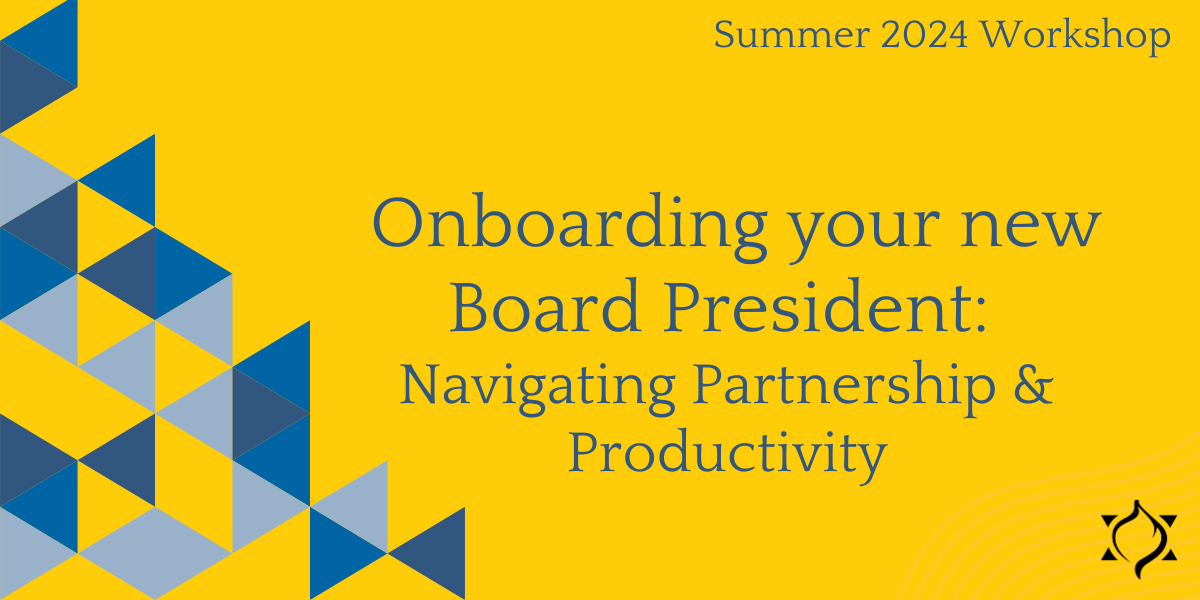 Summer 2024 Workshop

Onboarding your new Board President: Navigating Partnership & Productivity